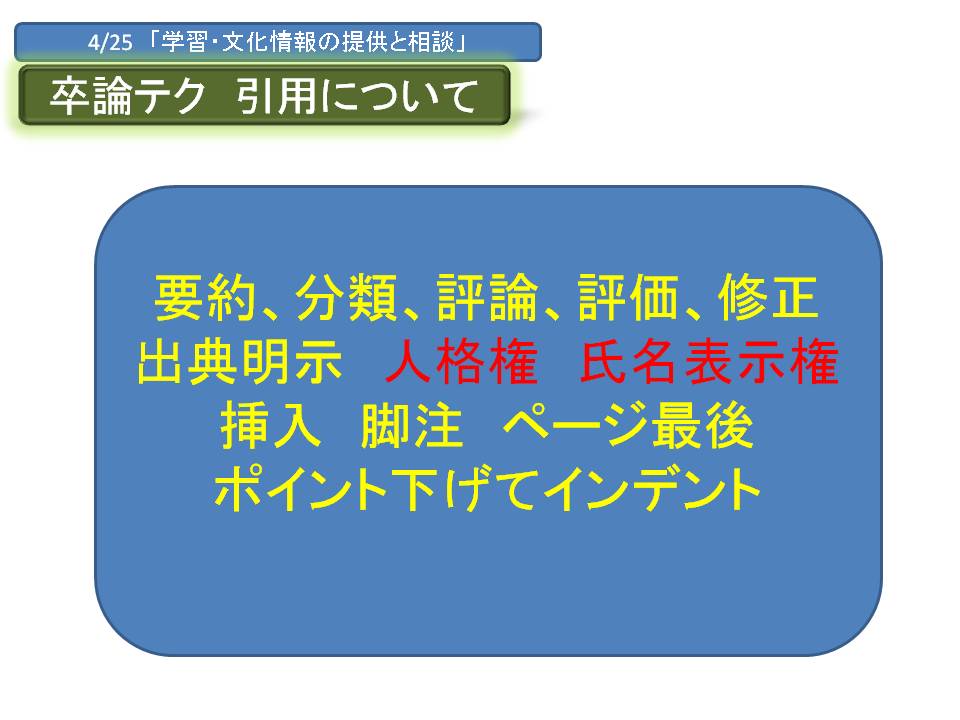 4/25 「学習・文化情報の提供と相談」

卒論テク 引用について

要約、分類、評論、評価、修正
出典明示 人格権 氏名表示権
挿入 脚注 ページ最後
ポイント下げてインデント